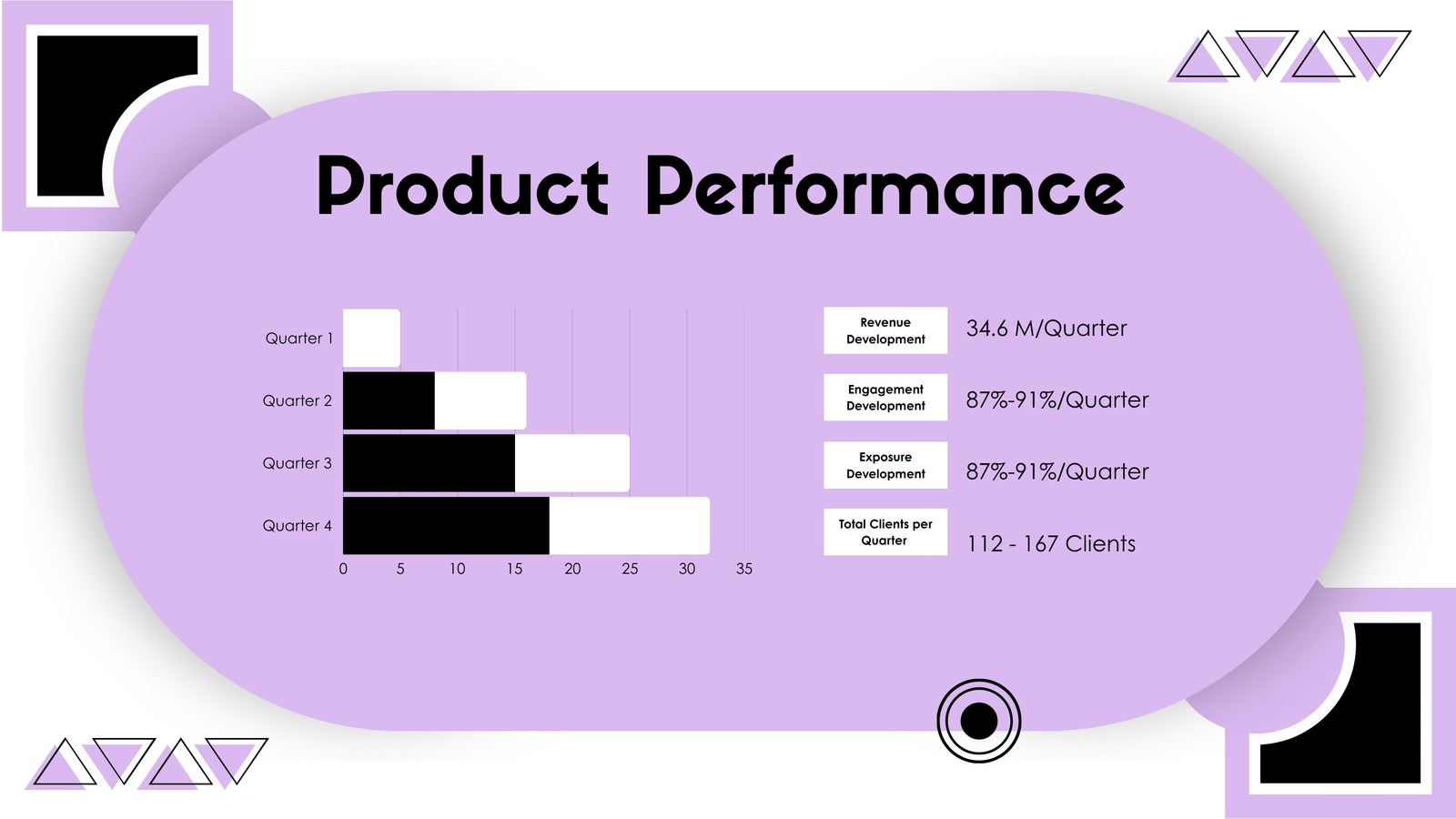 Product Performance

Quarter 1
Quarter 2
Quarter 3
Quarter 4
0 5 10 15 20 25 30 35

Revenue Development
34.6 M/Quarter

Engagement Development
87%-91%/Quarter

Exposure Development
87%-91%/Quarter

Total Clients per Quarter
112 - 167 Clients